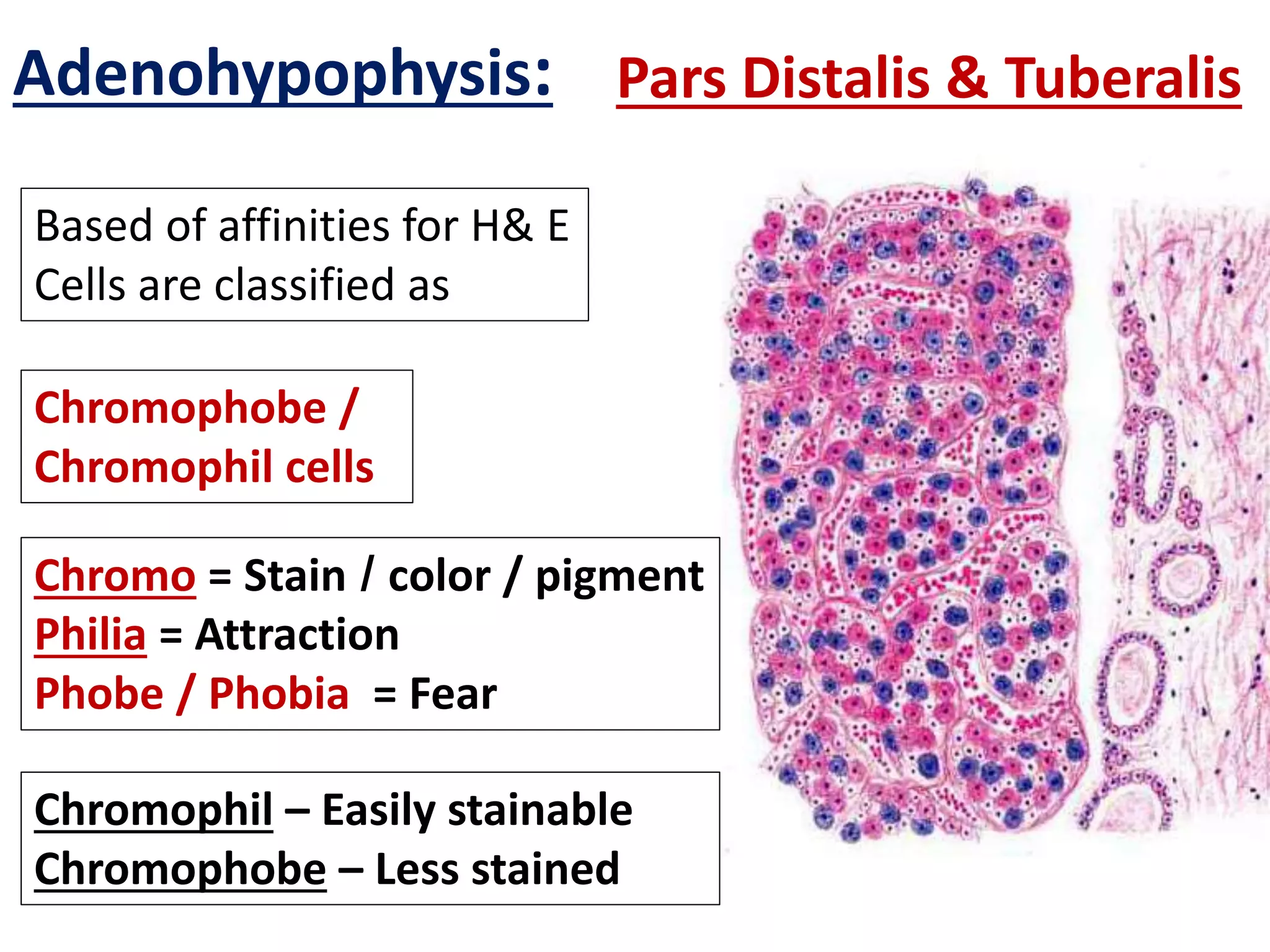 Adenohypophysis: Pars Distalis & Tuberalis

Based of affinities for H& E Cells are classified as

Chromophobe / Chromophil cells

Chromo = Stain / color / pigment
Philia = Attraction
Phobe / Phobia = Fear

Chromophil – Easily stainable
Chromophobe – Less stained